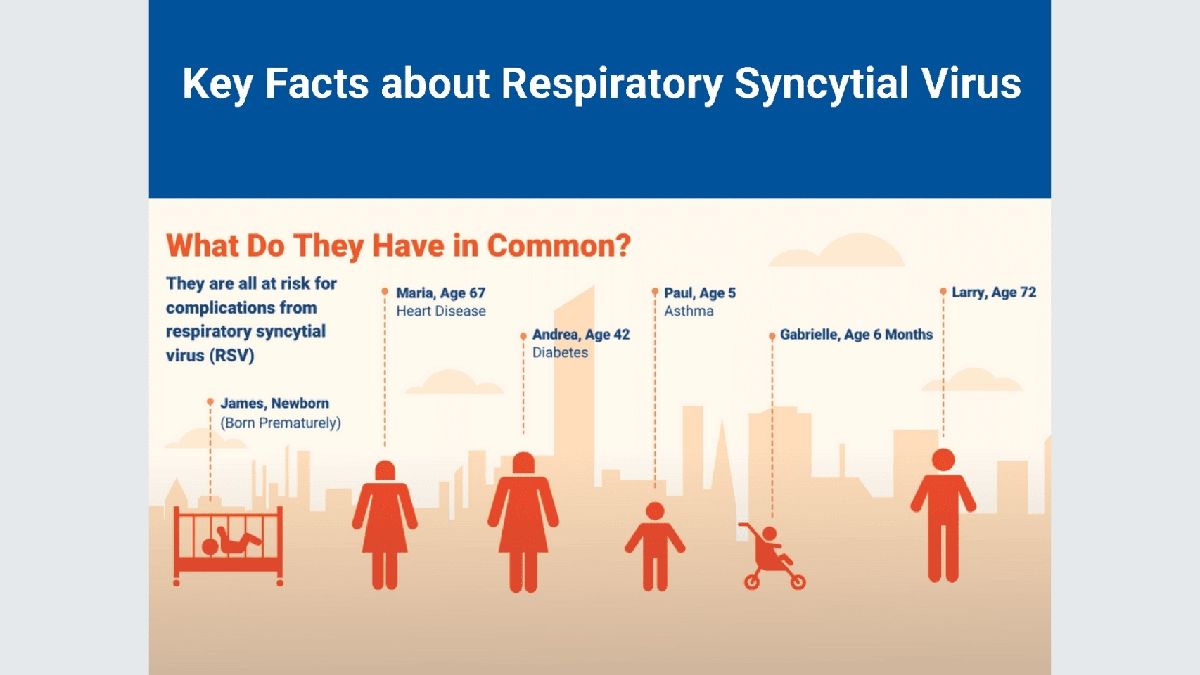 Key Facts about Respiratory Syncytial Virus

What Do They Have in Common?

They are all at risk for complications from respiratory syncytial virus (RSV)

James, Newborn
(Born Prematurely)

Maria, Age 67
Heart Disease

Andrea, Age 42
Diabetes

Paul, Age 5
Asthma

Gabrielle, Age 6 Months

Larry, Age 72